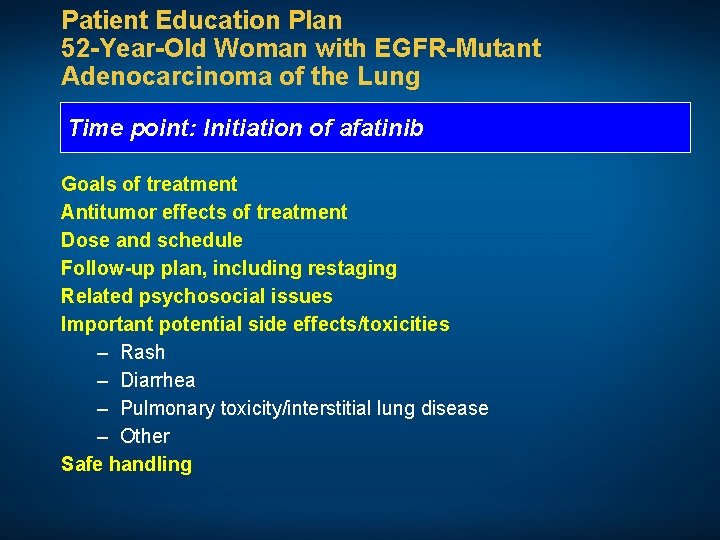 Patient Education Plan
52-Year-Old Woman with EGFR-Mutant Adenocarcinoma of the Lung

Time point: Initiation of afatinib

Goals of treatment
Antitumor effects of treatment
Dose and schedule
Follow-up plan, including restaging
Related psychosocial issues
Important potential side effects/toxicities
– Rash
– Diarrhea
– Pulmonary toxicity/interstitial lung disease
– Other
Safe handling